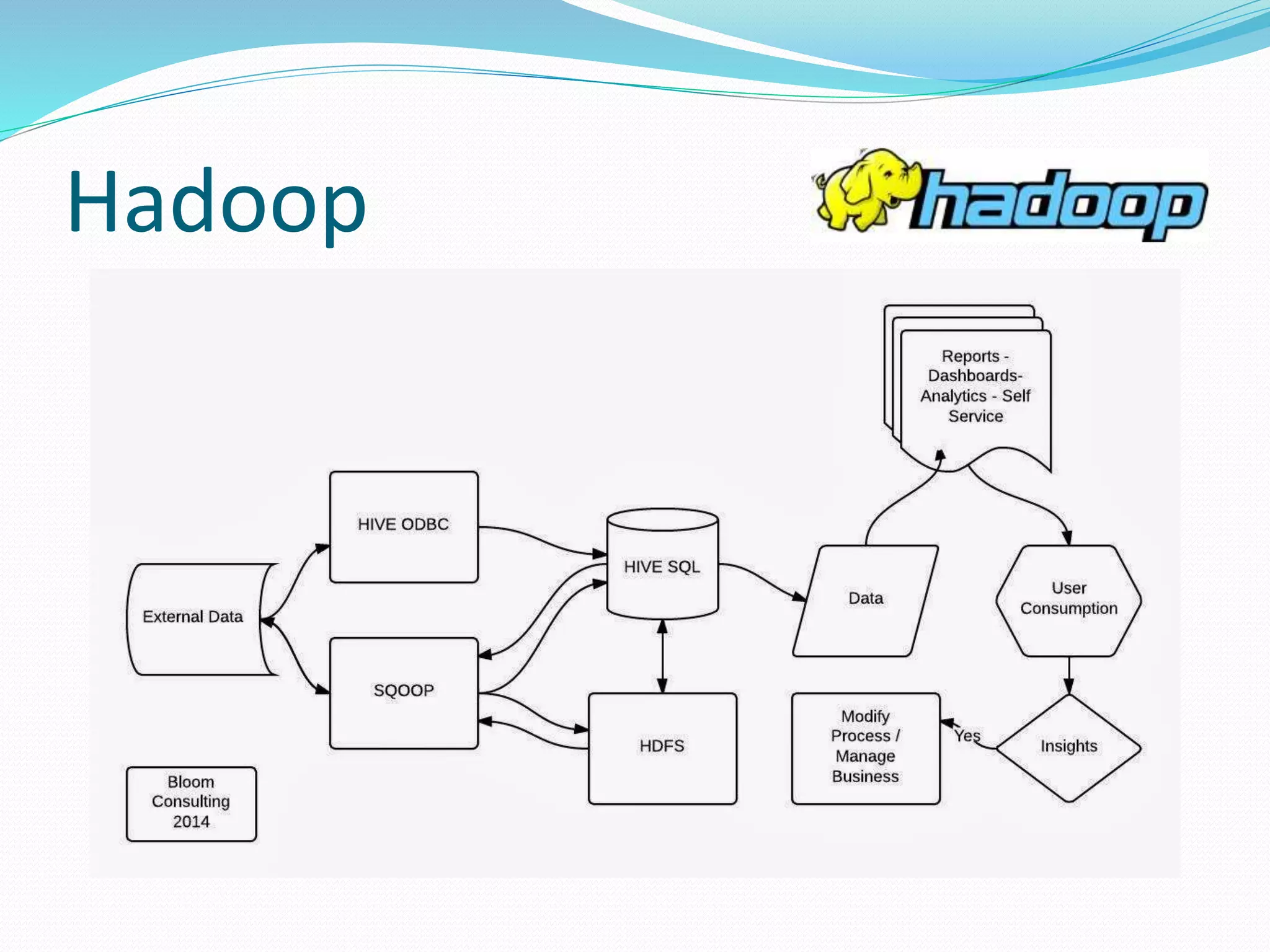 Hadoop

hadoop

Reports - Dashboards- Analytics - Self Service

HIVE ODBC

HIVE SQL

External Data

Data

User Consumption

SQOOP

HDFS

Modify Process / Manage Business

Yes

Insights

Bloom Consulting 2014